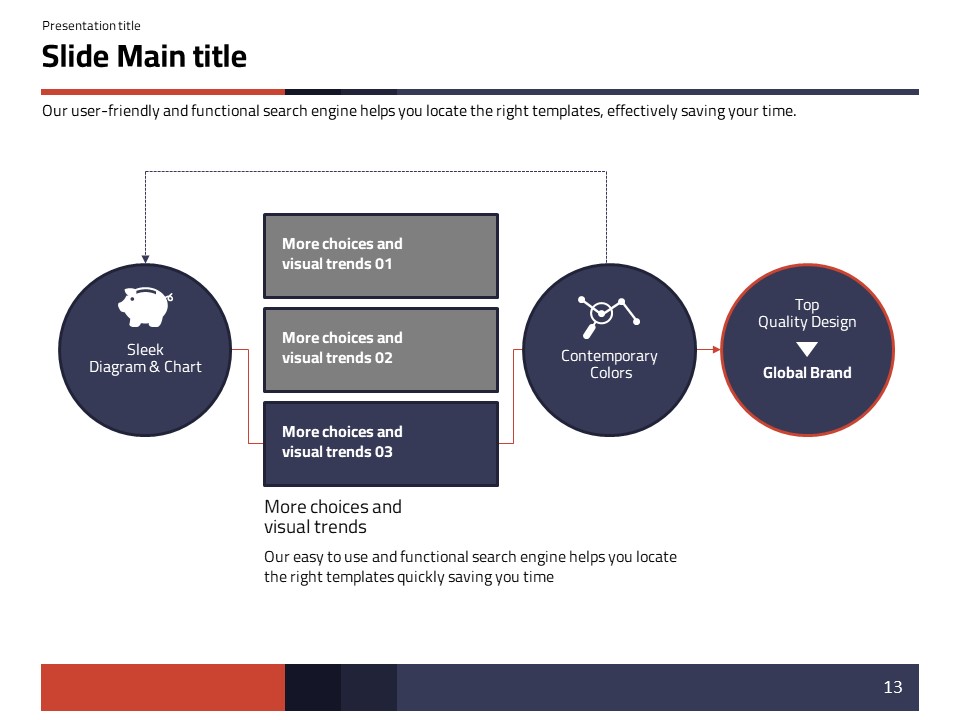 Presentation title

Slide Main title

Our user-friendly and functional search engine helps you locate the right templates, effectively saving your time.

Sleek
Diagram & Chart

More choices and visual trends 01

More choices and visual trends 02

More choices and visual trends 03

Contemporary
Colors

Top
Quality Design

Global Brand

More choices and visual trends

Our easy to use and functional search engine helps you locate the right templates quickly saving you time

13